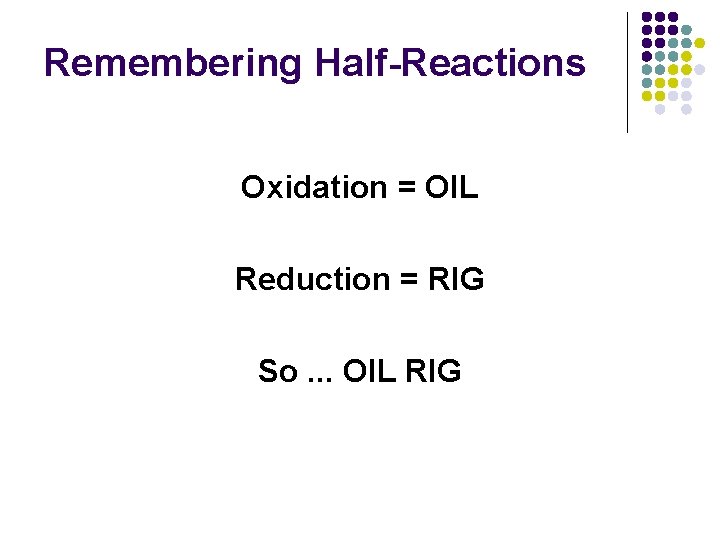 Remembering Half-Reactions

Oxidation = OIL

Reduction = RIG

So ... OIL RIG